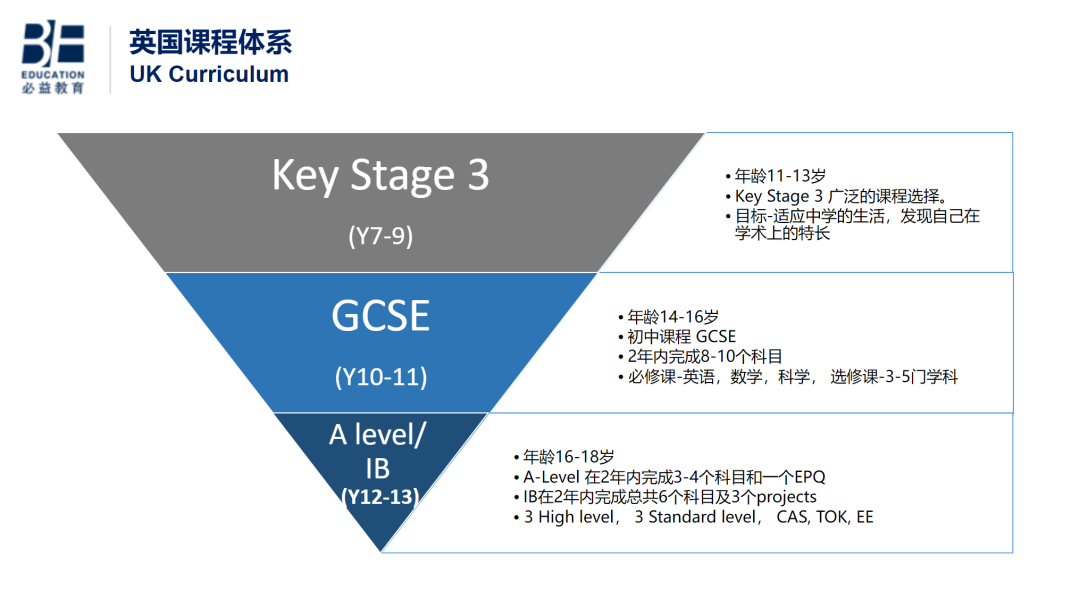 BE
EDUCATION
必益教育

英国课程体系
UK Curriculum

Key Stage 3
(Y7-9)

• 年龄11-13岁
• Key Stage 3 广泛的课程选择。
• 目标-适应中学的生活，发现自己在学术上的特长

GCSE
(Y10-11)

• 年龄14-16岁
• 初中课程 GCSE
• 2年内完成8-10个科目
• 必修课-英语，数学，科学， 选修课-3-5门学科

A level/
IB
(Y12-13)

• 年龄16-18岁
• A-Level 在2年内完成3-4个科目和一个EPQ
• IB在2年内完成总共6个科目及3个projects
• 3 High level， 3 Standard level， CAS, TOK, EE